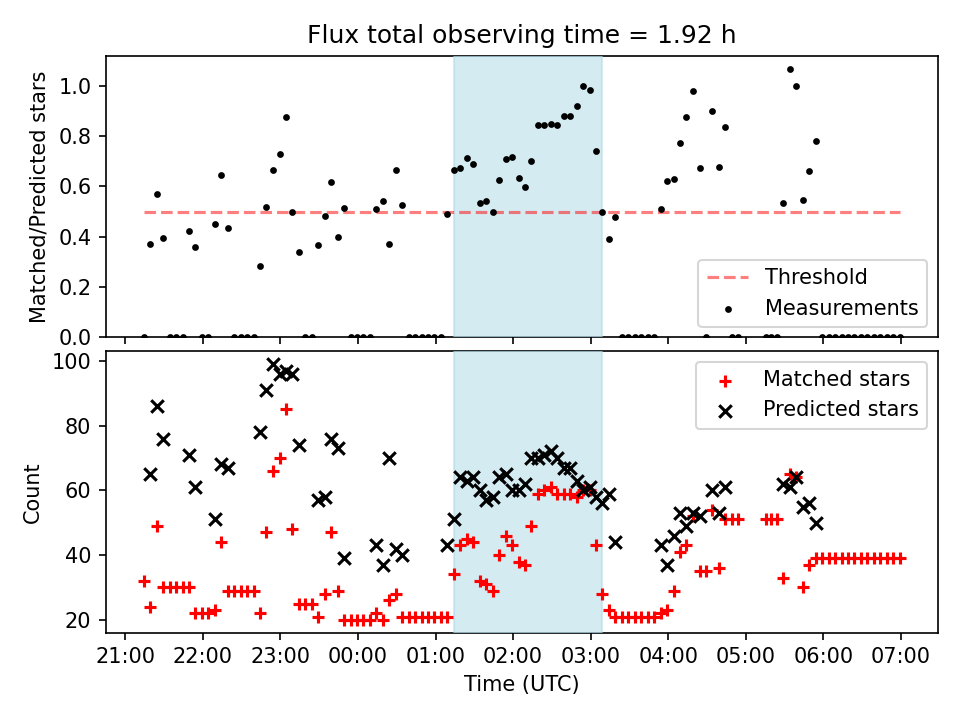 Flux total observing time = 1.92 h

Matched/Predicted stars

1.0
0.8
0.6
0.4
0.2
0.0

Threshold
Measurements

Count

100
80
60
40
20

Matched stars
Predicted stars

21:00 22:00 23:00 00:00 01:00 02:00 03:00 04:00 05:00 06:00 07:00

Time (UTC)